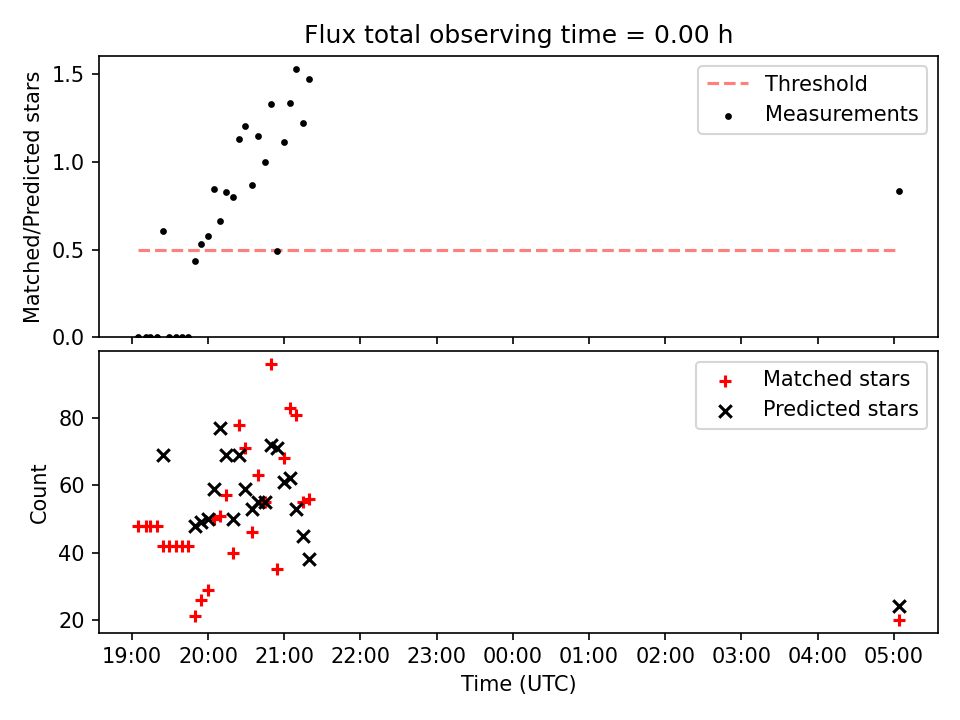 Flux total observing time = 0.00 h

Matched/Predicted stars

1.5
1.0
0.5
0.0

Threshold
Measurements

Count

80
60
40
20

Matched stars
Predicted stars

19:00 20:00 21:00 22:00 23:00 00:00 01:00 02:00 03:00 04:00 05:00

Time (UTC)